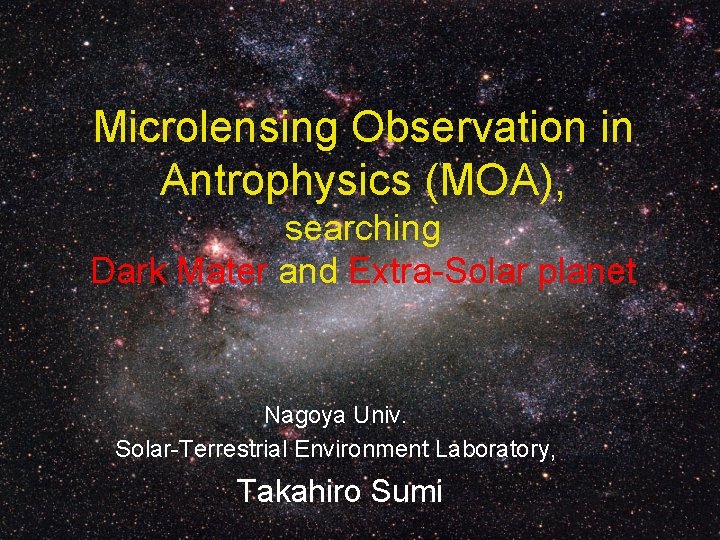 Microlensing Observation in Antrophysics (MOA),
searching
Dark Mater and Extra-Solar planet

Nagoya Univ.
Solar-Terrestrial Environment Laboratory,

Takahiro Sumi